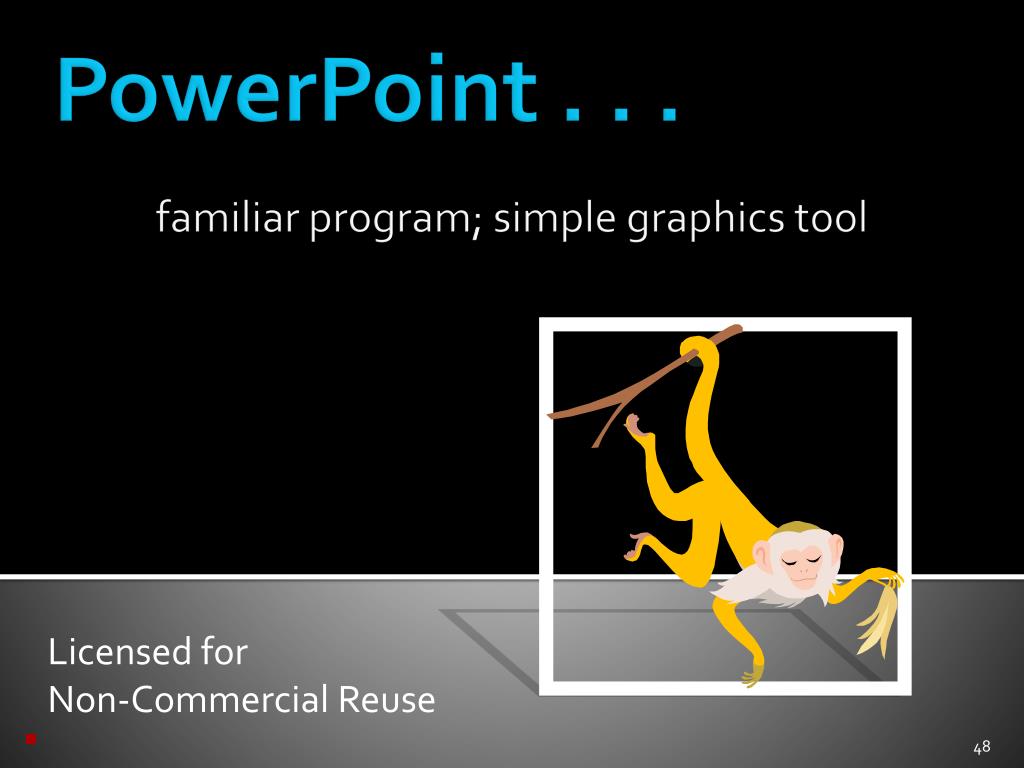 PowerPoint . . .

familiar program; simple graphics tool

Licensed for
Non-Commercial Reuse

48